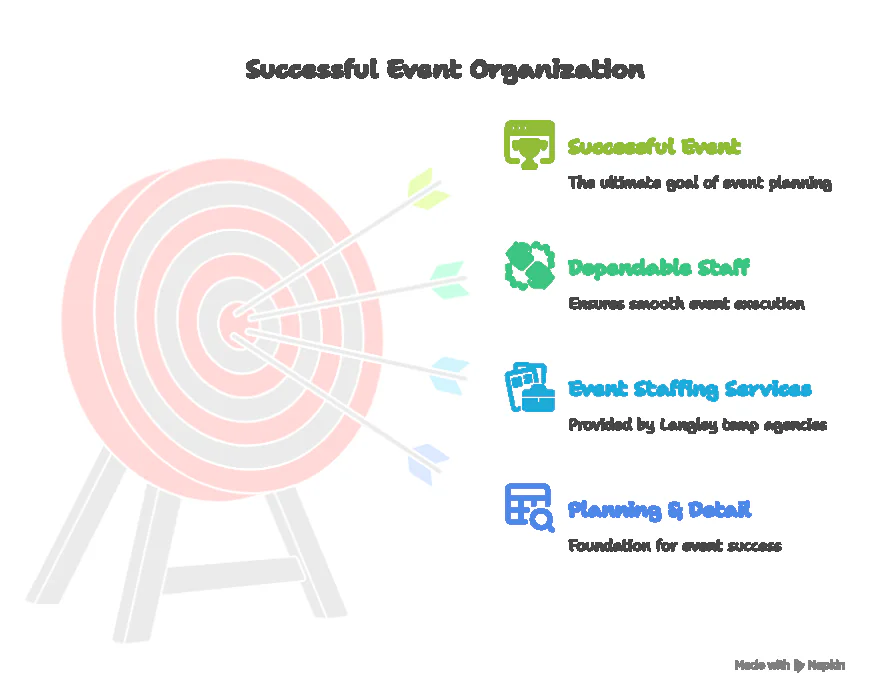 Successful Event Organization

Successful Event

The ultimate goal of event planning

Dependable Staff

Ensures smooth event execution

Event Staffing Services

Provided by Langley temp agencies

Planning & Detail

Foundation for event success

Made with Napkin